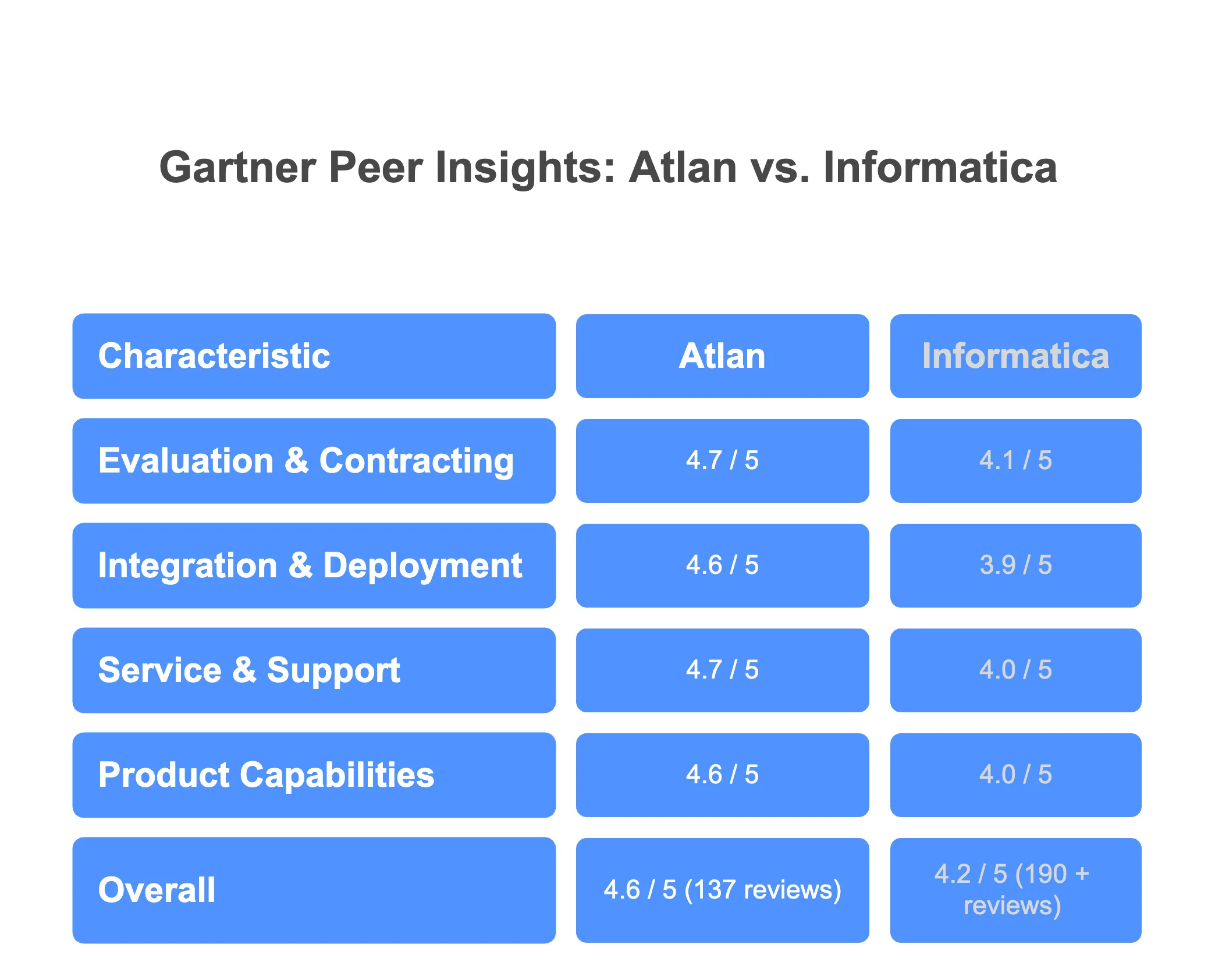 Gartner Peer Insights: Atlan vs. Informatica

| Characteristic | Atlan | Informatica |
|---|---|---|
| Evaluation & Contracting | 4.7 / 5 | 4.1 / 5 |
| Integration & Deployment | 4.6 / 5 | 3.9 / 5 |
| Service & Support | 4.7 / 5 | 4.0 / 5 |
| Product Capabilities | 4.6 / 5 | 4.0 / 5 |
| Overall | 4.6 / 5 (137 reviews) | 4.2 / 5 (190 + reviews) |